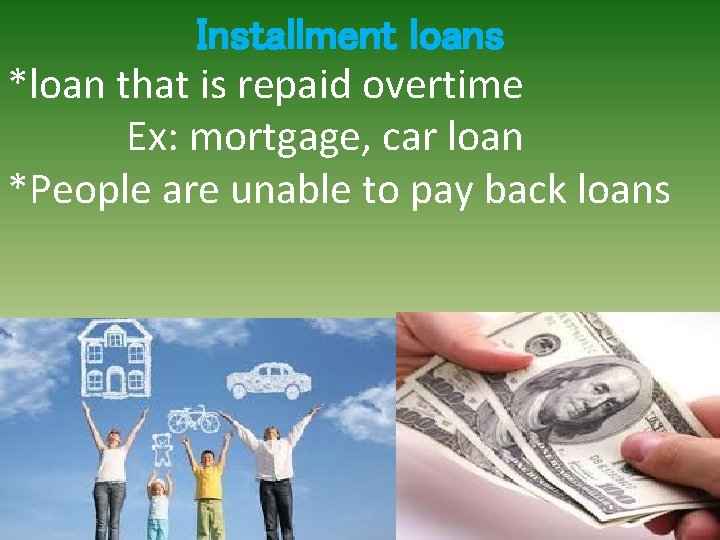 Installment loans

*loan that is repaid overtime

Ex: mortgage, car loan

*People are unable to pay back loans